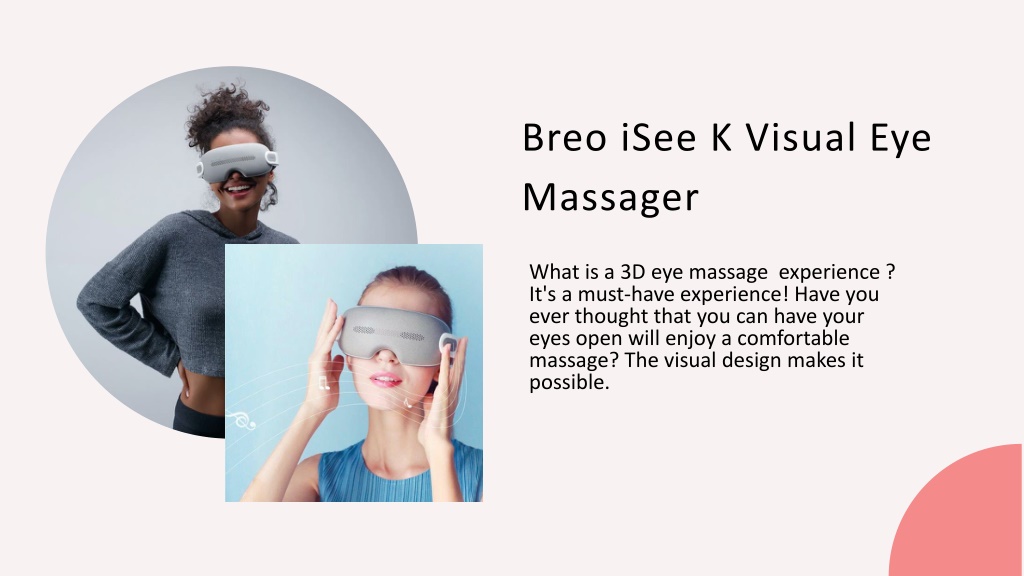 Breo iSee K Visual Eye Massager

What is a 3D eye massage experience ? It's a must-have experience! Have you ever thought that you can have your eyes open will enjoy a comfortable massage? The visual design makes it possible.